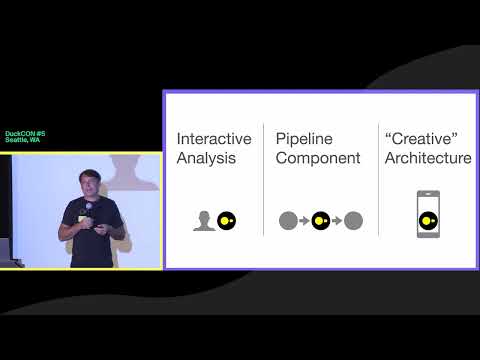 DuckCON #5
Seattle, WA

Interactive Analysis

Pipeline Component

“Creative” Architecture